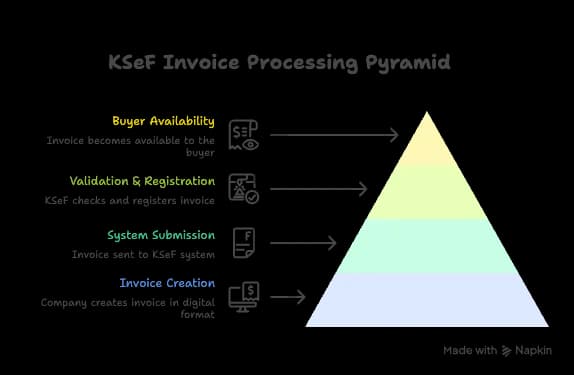 KSeF Invoice Processing Pyramid

Buyer Availability

Invoice becomes available to the buyer

Validation & Registration

KSeF checks and registers invoice

System Submission

Invoice sent to KSeF system

Invoice Creation

Company creates invoice in digital format

Made with Napkin